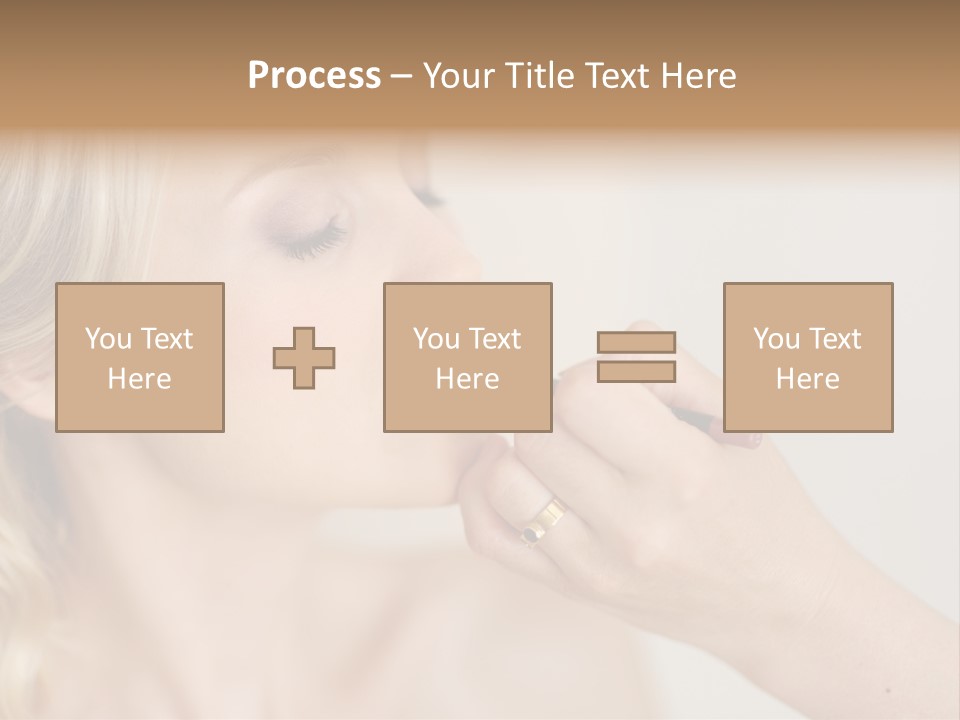 Process – Your Title Text Here

You Text Here

You Text Here

You Text Here